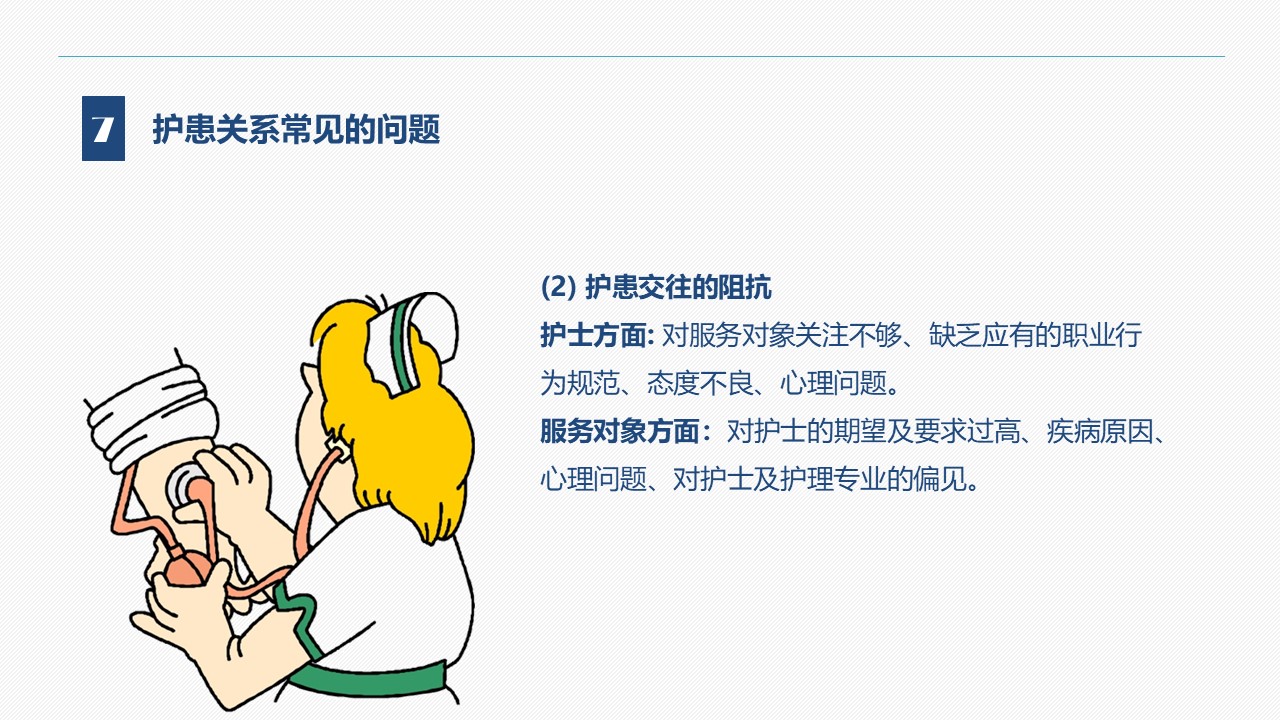 7 护患关系常见的问题

(2) 护患交往的阻抗

护士方面: 对服务对象关注不够、缺乏应有的职业行为规范、态度不良、心理问题。

服务对象方面：对护士的期望及要求过高、疾病原因、心理问题、对护士及护理专业的偏见。